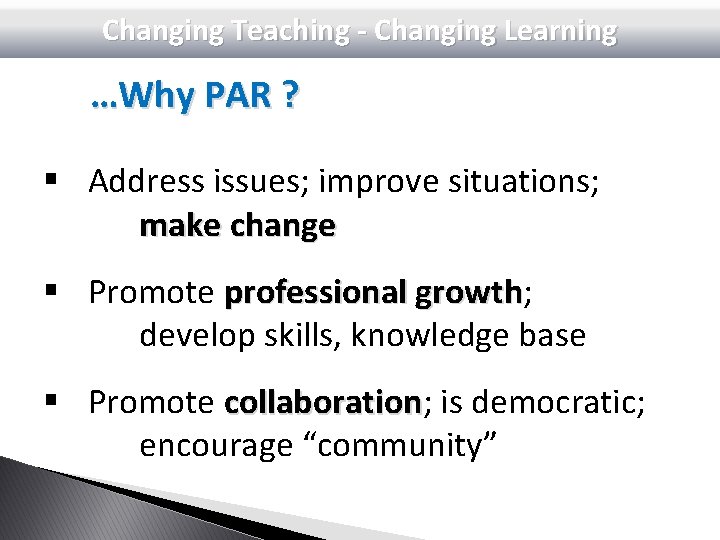 Changing Teaching - Changing Learning

…Why PAR ?

▪ Address issues; improve situations; make change

▪ Promote professional growth; develop skills, knowledge base

▪ Promote collaboration; is democratic; encourage “community”